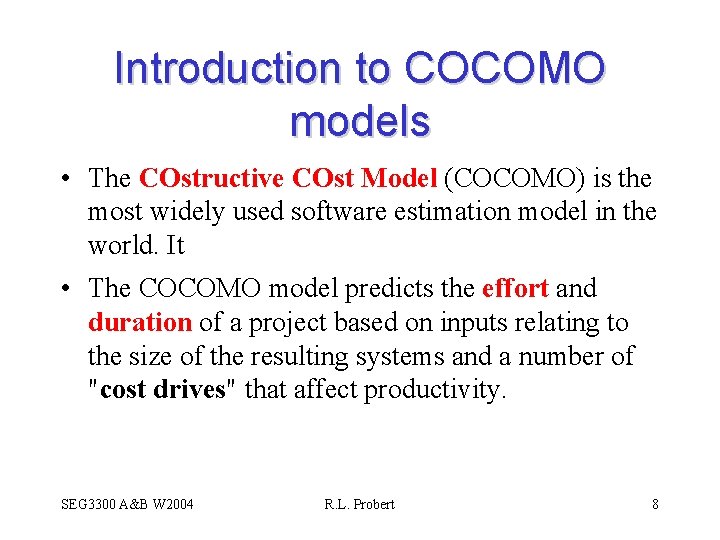 Introduction to COCOMO models

• The COstructive COst Model (COCOMO) is the most widely used software estimation model in the world. It

• The COCOMO model predicts the effort and duration of a project based on inputs relating to the size of the resulting systems and a number of "cost drives" that affect productivity.

SEG3300 A&B W2004

R.L. Probert

8